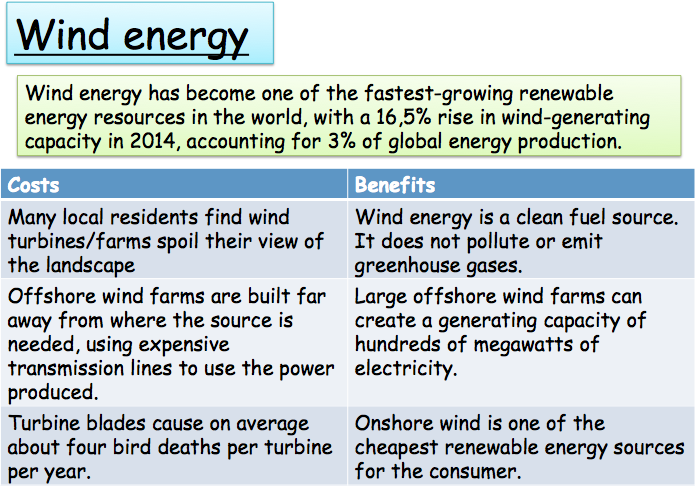 Wind energy

Wind energy has become one of the fastest-growing renewable energy resources in the world, with a 16,5% rise in wind-generating capacity in 2014, accounting for 3% of global energy production.

| Costs | Benefits |
|---|---|
| Many local residents find wind turbines/farms spoil their view of the landscape | Wind energy is a clean fuel source. It does not pollute or emit greenhouse gases. |
| Offshore wind farms are built far away from where the source is needed, using expensive transmission lines to use the power produced. | Large offshore wind farms can create a generating capacity of hundreds of megawatts of electricity. |
| Turbine blades cause on average about four bird deaths per turbine per year. | Onshore wind is one of the cheapest renewable energy sources for the consumer. |